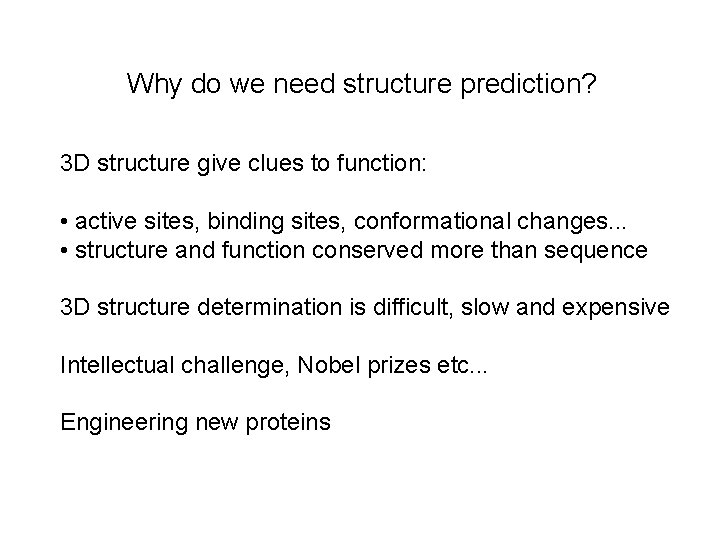 Why do we need structure prediction?

3D structure give clues to function:

• active sites, binding sites, conformational changes...
• structure and function conserved more than sequence

3D structure determination is difficult, slow and expensive

Intellectual challenge, Nobel prizes etc...

Engineering new proteins